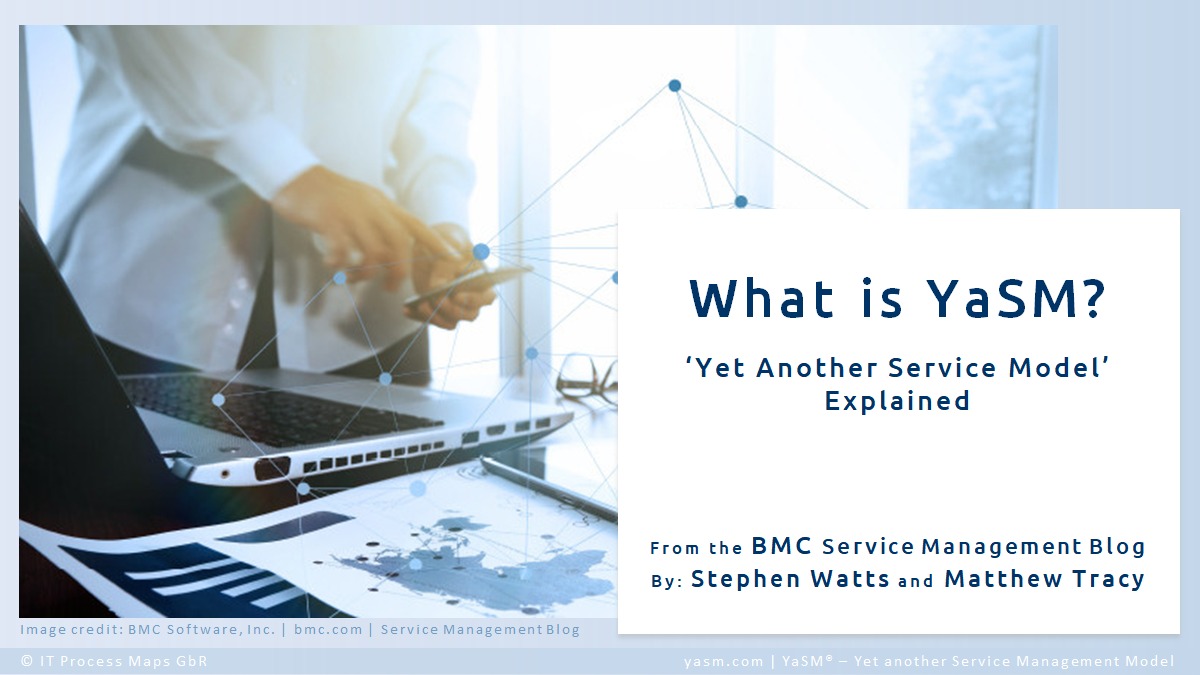 What is YaSM?

'Yet Another Service Model' Explained

From the BMC Service Management Blog
By: Stephen Watts and Matthew Tracy

Image credit: BMC Software, Inc. | bmc.com | Service Management Blog

© IT Process Maps GbR

yasm.com | YaSM® – Yet another Service Management Model